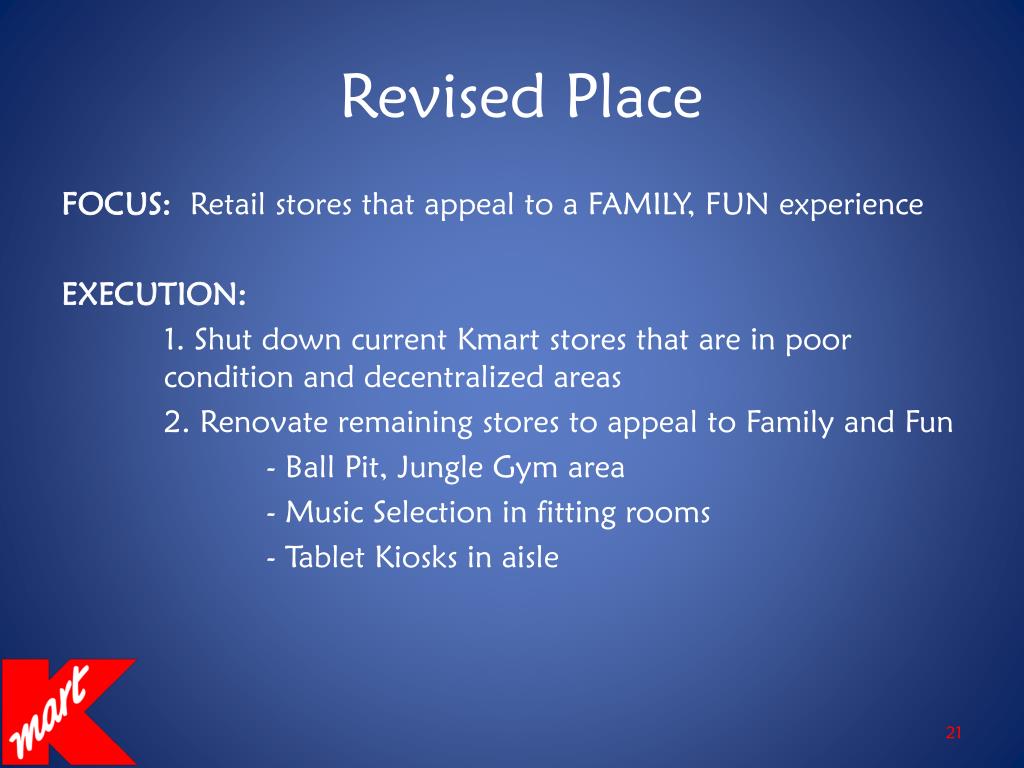 Revised Place

FOCUS: Retail stores that appeal to a FAMILY, FUN experience

EXECUTION:

1. Shut down current Kmart stores that are in poor condition and decentralized areas

2. Renovate remaining stores to appeal to Family and Fun

- Ball Pit, Jungle Gym area

- Music Selection in fitting rooms

- Tablet Kiosks in aisle

K mart

21